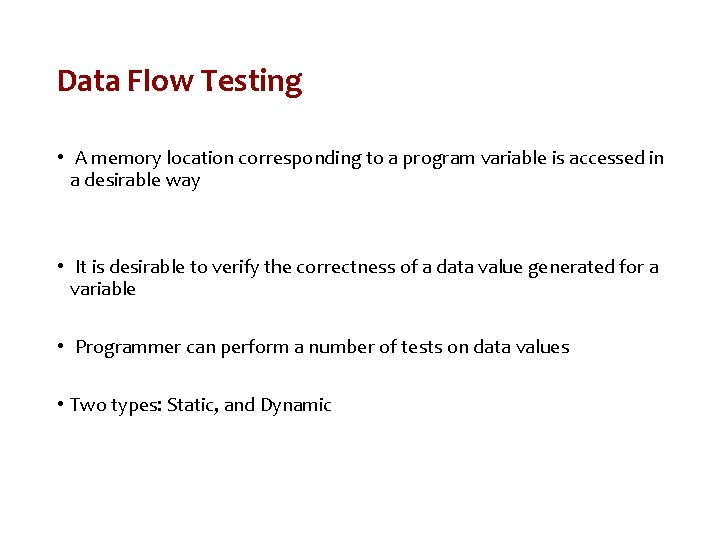 Data Flow Testing

• A memory location corresponding to a program variable is accessed in a desirable way

• It is desirable to verify the correctness of a data value generated for a variable

• Programmer can perform a number of tests on data values

• Two types: Static, and Dynamic